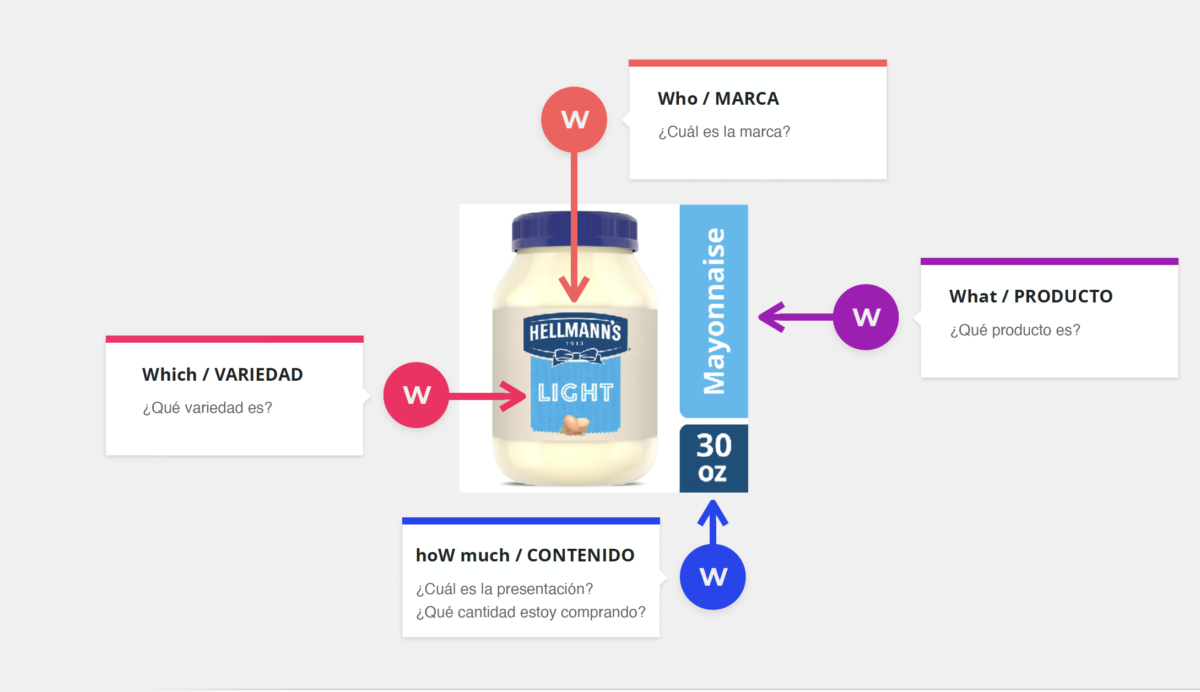 W

Who / MARCA
¿Cuál es la marca?

HELLMANN'S
1913
LIGHT

Mayonnaise

30 oz

W

What / PRODUCTO
¿Qué producto es?

Which / VARIEDAD
¿Qué variedad es?

W

hoW much / CONTENIDO
¿Cuál es la presentación?
¿Qué cantidad estoy comprando?

W